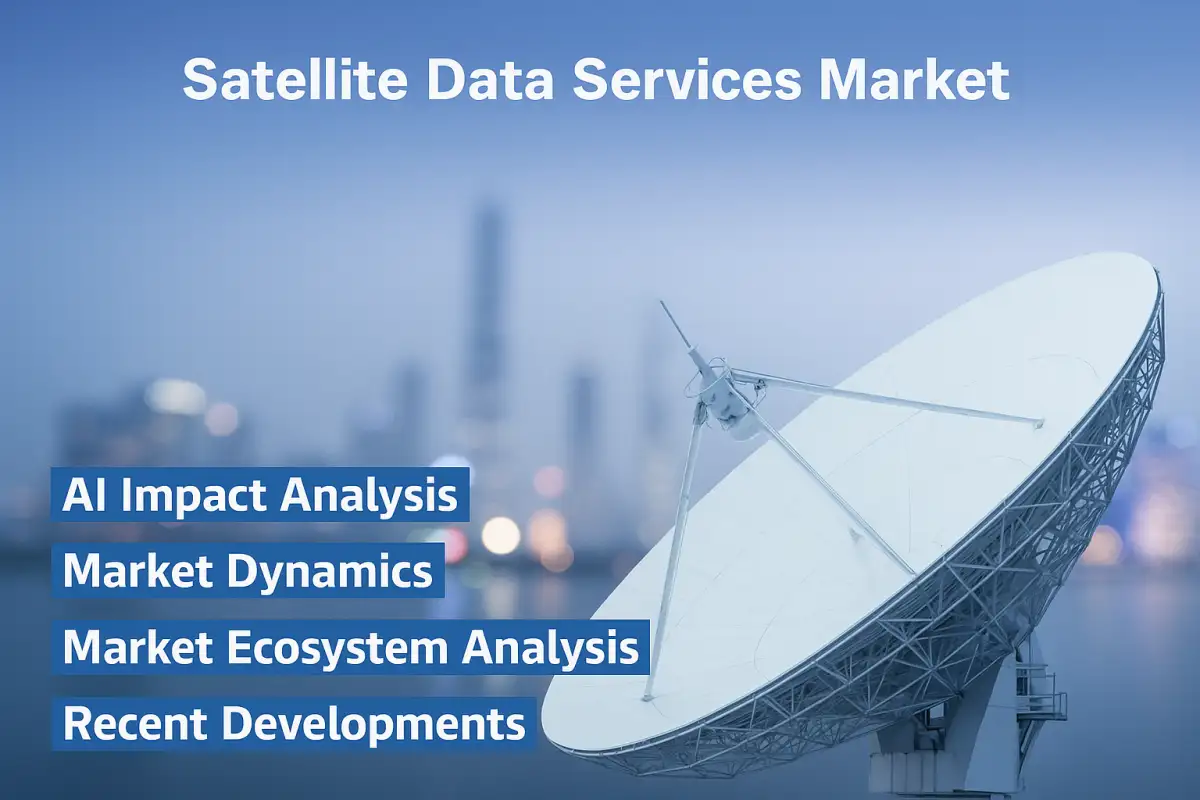 Satellite Data Services Market

AI Impact Analysis

Market Dynamics

Market Ecosystem Analysis

Recent Developments